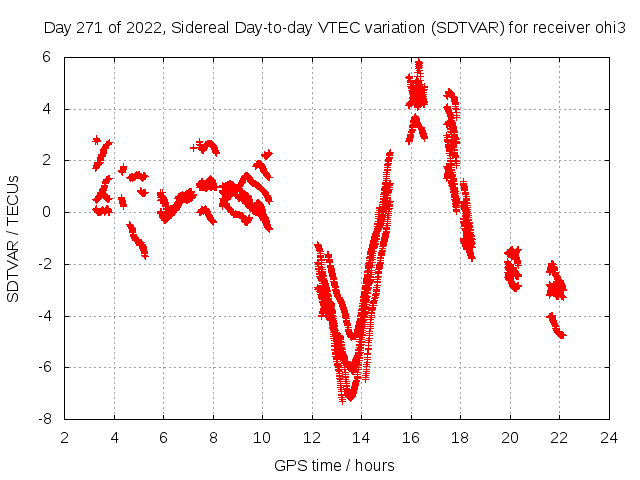 Day 271 of 2022, Sidereal Day-to-day VTEC variation (SDTVAR) for receiver ohi3

SDTVAR / TECUs

6
4
2
0
-2
-4
-6
-8

2 4 6 8 10 12 14 16 18 20 22 24

GPS time / hours